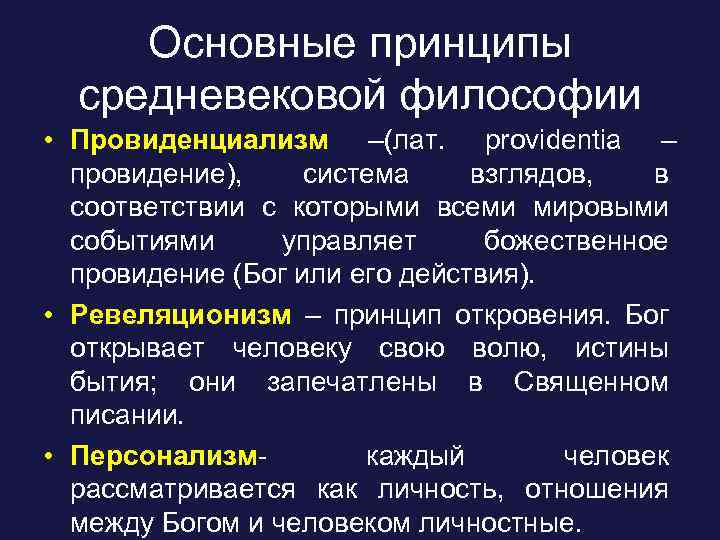 Основные принципы средневековой философии

• Провиденциализм –(лат. providentia – провидение), система взглядов, в соответствии с которыми всеми мировыми событиями управляет божественное провидение (Бог или его действия).

• Ревеляционизм – принцип откровения. Бог открывает человеку свою волю, истины бытия; они запечатлены в Священном писании.

• Персонализм- каждый человек рассматривается как личность, отношения между Богом и человеком личностные.